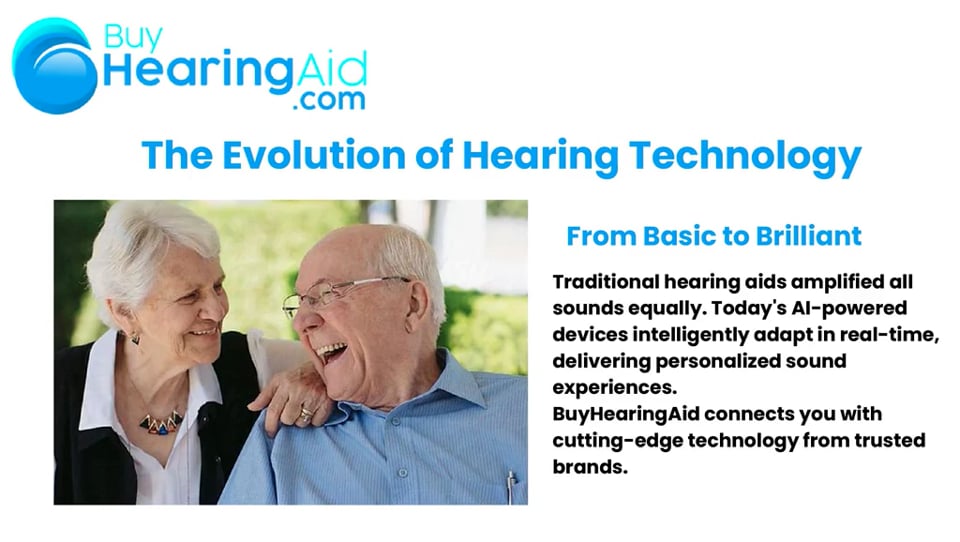 Buy HearingAid .com

The Evolution of Hearing Technology

From Basic to Brilliant

Traditional hearing aids amplified all sounds equally. Today's AI-powered devices intelligently adapt in real-time, delivering personalized sound experiences.
BuyHearingAid connects you with cutting-edge technology from trusted brands.